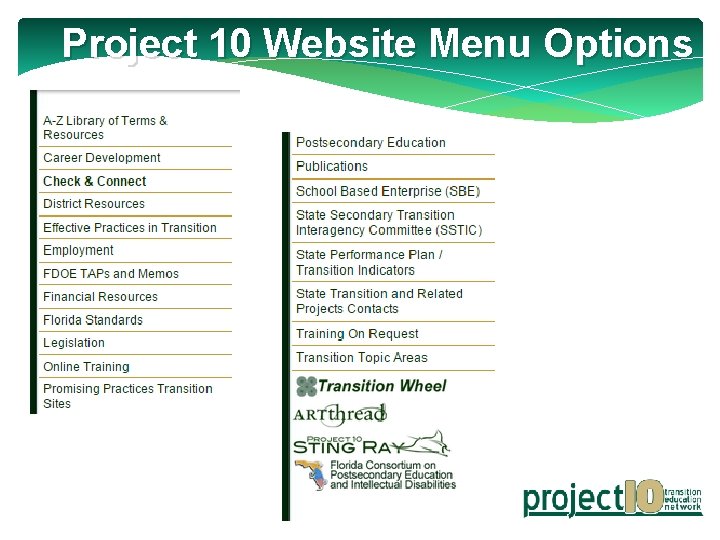 Project 10 Website Menu Options

A-Z Library of Terms & Resources

Career Development

Check & Connect

District Resources

Effective Practices in Transition

Employment

FDOE TAPs and Memos

Financial Resources

Florida Standards

Legislation

Online Training

Promising Practices Transition Sites

Postsecondary Education

Publications

School Based Enterprise (SBE)

State Secondary Transition Interagency Committee (SSTIC)

State Performance Plan / Transition Indicators

State Transition and Related Projects Contacts

Training On Request

Transition Topic Areas

Transition Wheel

ARTthread

PROJECT 10 STING RAY

Florida Consortium on Postsecondary Education and Intellectual Disabilities

project10 transition education network